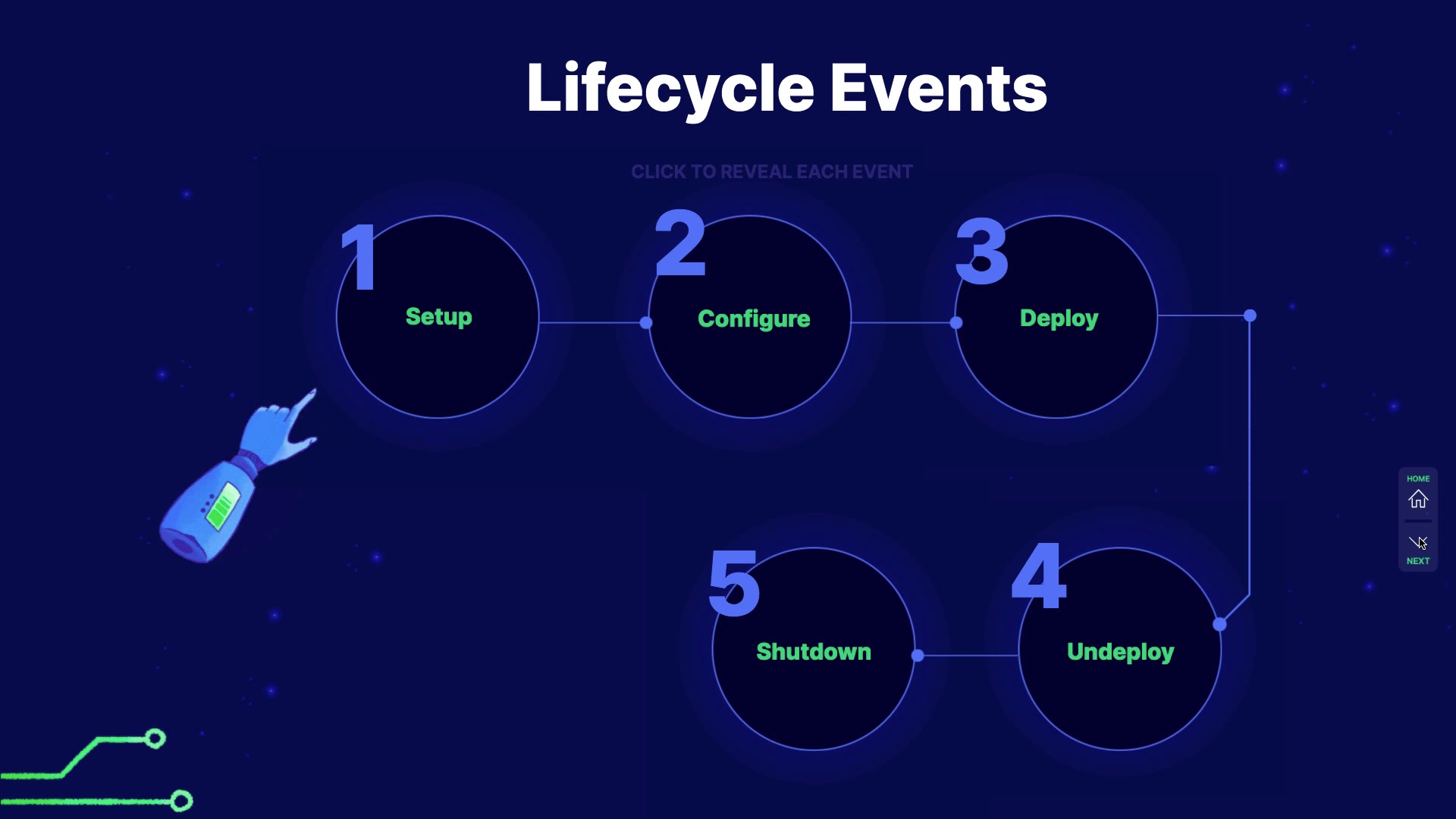 Lifecycle Events

CLICK TO REVEAL EACH EVENT

1
Setup

2
Configure

3
Deploy

4
Undeploy

5
Shutdown

HOME

NEXT